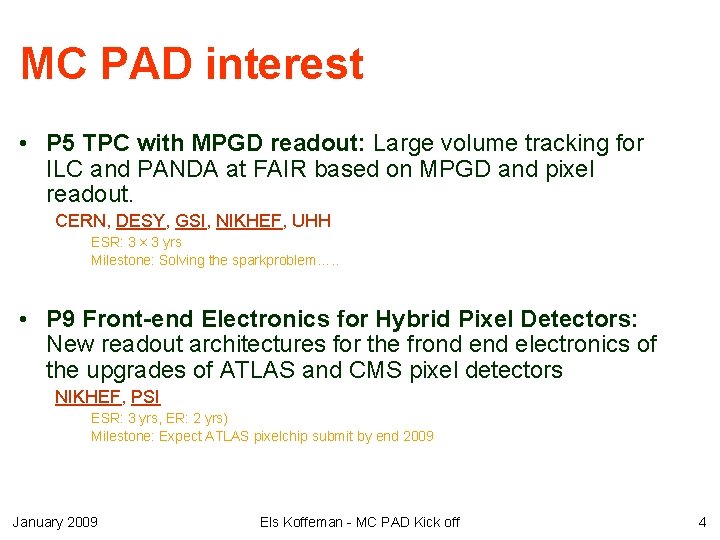 MC PAD interest

• P5 TPC with MPGD readout: Large volume tracking for ILC and PANDA at FAIR based on MPGD and pixel readout.

CERN, DESY, GSI, NIKHEF, UHH

ESR: 3 × 3 yrs

Milestone: Solving the sparkproblem…..

• P9 Front-end Electronics for Hybrid Pixel Detectors: New readout architectures for the frond end electronics of the upgrades of ATLAS and CMS pixel detectors

NIKHEF, PSI

ESR: 3 yrs, ER: 2 yrs)

Milestone: Expect ATLAS pixelchip submit by end 2009

January 2009

Els Koffeman - MC PAD Kick off

4